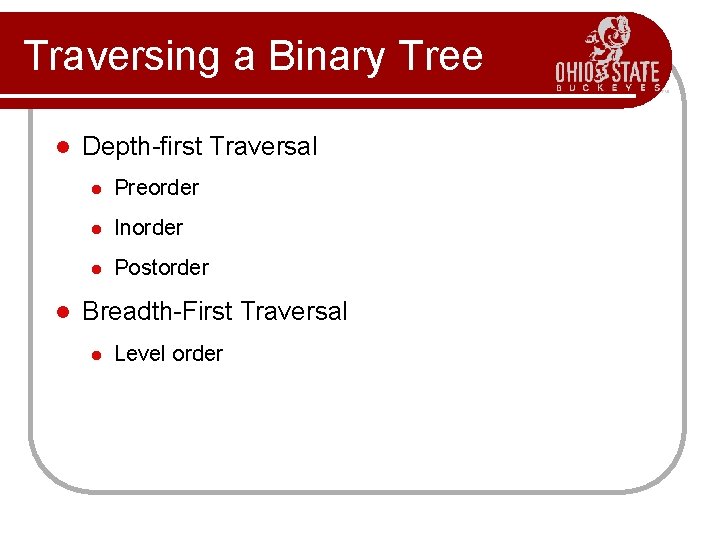 Traversing a Binary Tree

OHIO STATE
BUCKEYES

- Depth-first Traversal
  - Preorder
  - Inorder
  - Postorder
- Breadth-First Traversal
  - Level order